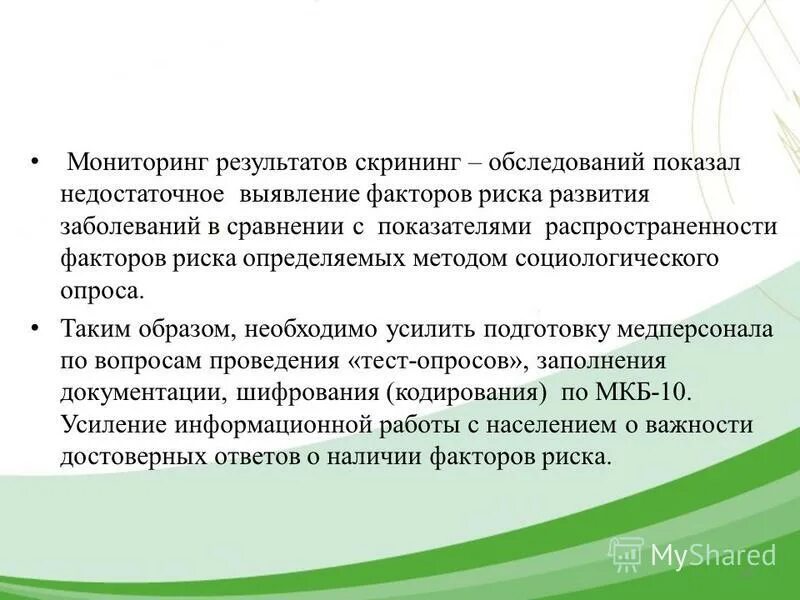 • Мониторинг результатов скрининг – обследований показал недостаточное выявление факторов риска развития заболеваний в сравнении с показателями распространенности факторов риска определяемых методом социологического опроса.

• Таким образом, необходимо усилить подготовку медперсонала по вопросам проведения «тест-опросов», заполнения документации, шифрования (кодирования) по МКБ-10. Усиление информационной работы с населением о важности достоверных ответов о наличии факторов риска.

MyShared